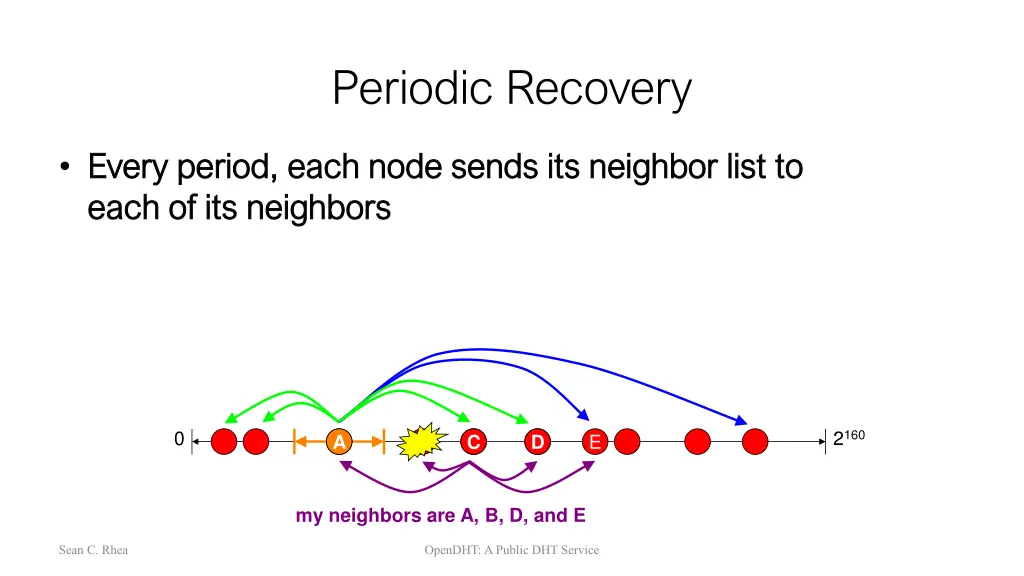 Periodic Recovery

• Every period, each node sends its neighbor list to each of its neighbors

0

A

C

D

E

$2^{160}$

my neighbors are A, B, D, and E

Sean C. Rhea

OpenDHT: A Public DHT Service